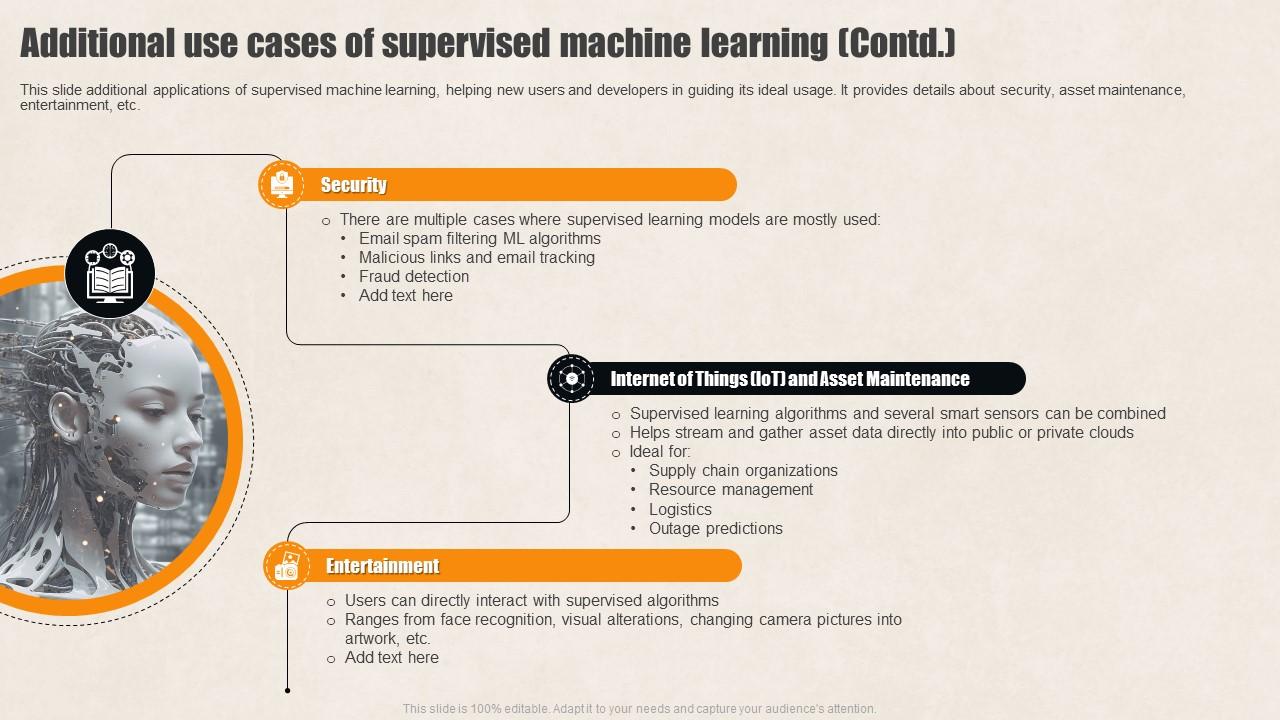 Additional use cases of supervised machine learning (Contd.)

This slide additional applications of supervised machine learning, helping new users and developers in guiding its ideal usage. It provides details about security, asset maintenance, entertainment, etc.

Security

o There are multiple cases where supervised learning models are mostly used:
• Email spam filtering ML algorithms
• Malicious links and email tracking
• Fraud detection
• Add text here

Internet of Things (IoT) and Asset Maintenance

o Supervised learning algorithms and several smart sensors can be combined
o Helps stream and gather asset data directly into public or private clouds
o Ideal for:
• Supply chain organizations
• Resource management
• Logistics
• Outage predictions

Entertainment

o Users can directly interact with supervised algorithms
o Ranges from face recognition, visual alterations, changing camera pictures into artwork, etc.
o Add text here

This slide is 100% editable. Adapt it to your needs and capture your audience's attention.